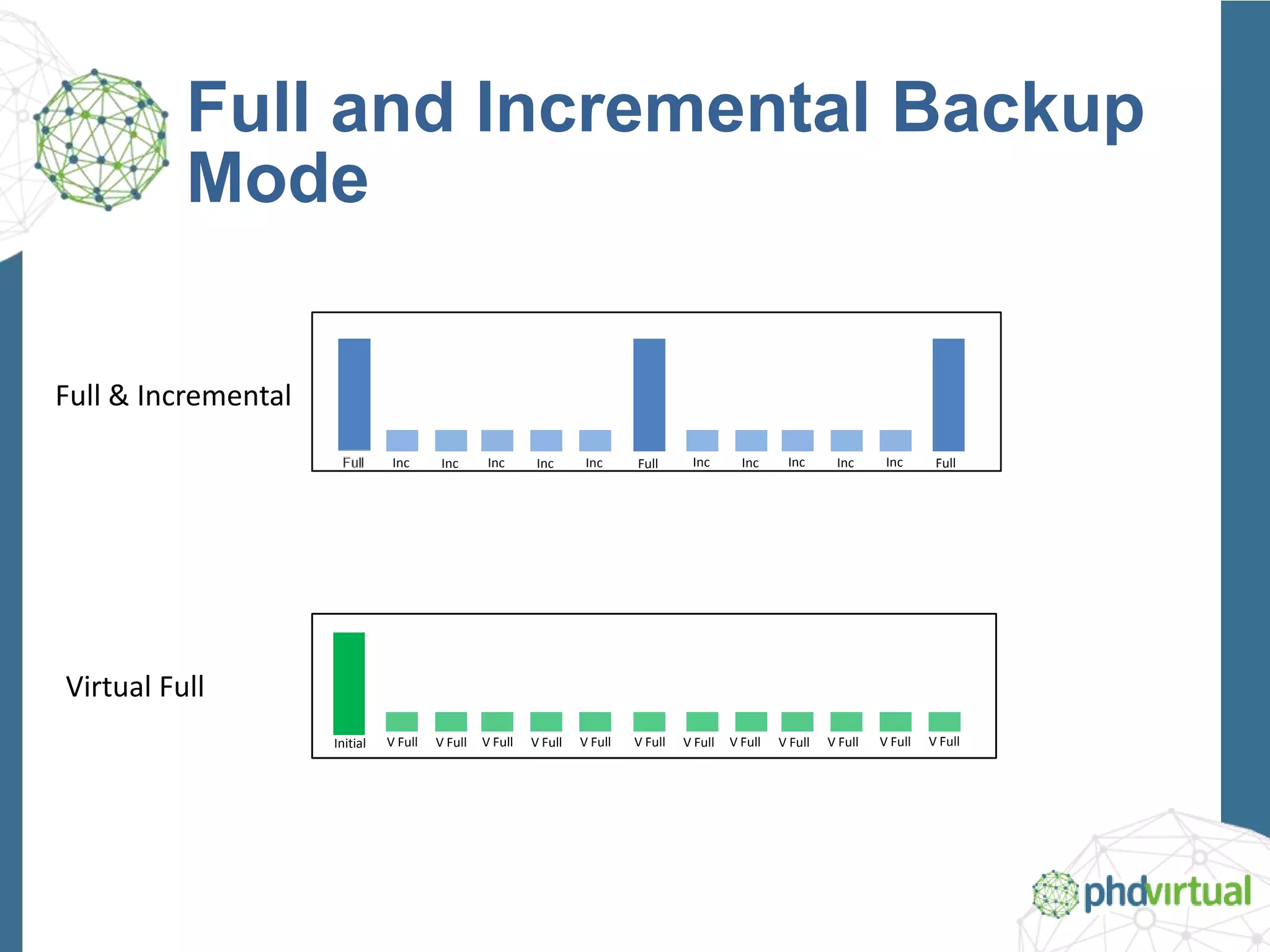 Full and Incremental Backup Mode

Full & Incremental

Full Inc Inc Inc Inc Inc Full Inc Inc Inc Inc Inc Full

Virtual Full

Initial V Full V Full V Full V Full V Full V Full V Full V Full V Full V Full V Full V Full

phdvirtual